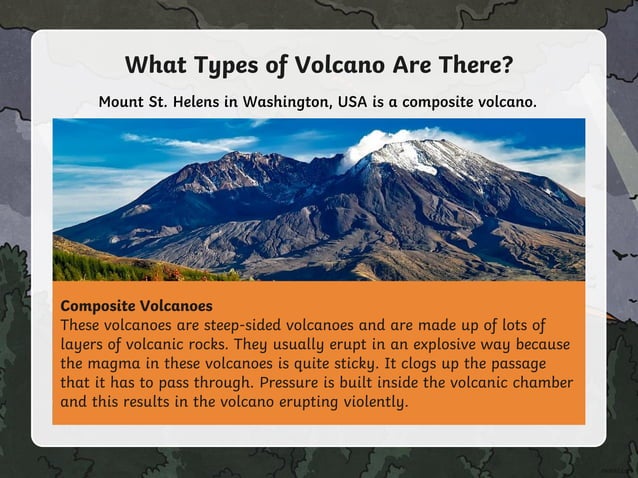 What Types of Volcano Are There?

Mount St. Helens in Washington, USA is a composite volcano.

Composite Volcanoes
These volcanoes are steep-sided volcanoes and are made up of lots of layers of volcanic rocks. They usually erupt in an explosive way because the magma in these volcanoes is quite sticky. It clogs up the passage that it has to pass through. Pressure is built inside the volcanic chamber and this results in the volcano erupting violently.